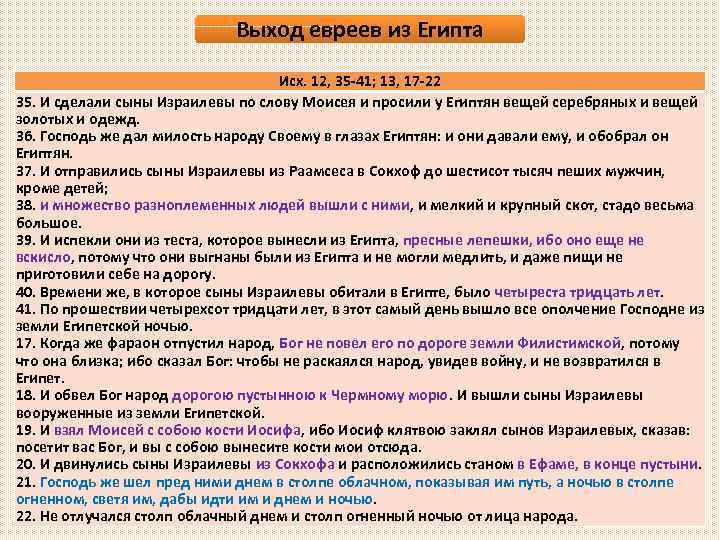 Выход евреев из Египта

Исх. 12, 35-41; 13, 17-22

35. И сделали сыны Израилевы по слову Моисея и просили у Египтян вещей серебряных и вещей золотых и одежд.
36. Господь же дал милость народу Своему в глазах Египтян: и они давали ему, и обобрал он Египтян.
37. И отправились сыны Израилевы из Раамсеса в Сокхоф до шестисот тысяч пеших мужчин, кроме детей;
38. и множество разноплеменных людей вышли с ними, и мелкий и крупный скот, стадо весьма большое.
39. И испекли они из теста, которое вынесли из Египта, пресные лепешки, ибо оно еще не вскисло, потому что они выгнаны были из Египта и не могли медлить, и даже пищи не приготовили себе на дорогу.
40. Времени же, в которое сыны Израилевы обитали в Египте, было четыреста тридцать лет.
41. По прошествии четырехсот тридцати лет, в этот самый день вышло все ополчение Господне из земли Египетской ночью.
17. Когда же фараон отпустил народ, Бог не повел его по дороге земли Филистимской, потому что она близка; ибо сказал Бог: чтобы не раскаялся народ, увидев войну, и не возвратился в Египет.
18. И обвел Бог народ дорогою пустынною к Чермному морю. И вышли сыны Израилевы вооруженные из земли Египетской.
19. И взял Моисей с собою кости Иосифа, ибо Иосиф клятвою заклял сынов Израилевых, сказав: посетит вас Бог, и вы с собою вынесите кости мои отсюда.
20. И двинулись сыны Израилевы из Сокхофа и расположились станом в Ефаме, в конце пустыни.
21. Господь же шел пред ними днем в столпе облачном, показывая им путь, а ночью в столпе огненном, светя им, дабы идти им и днем и ночью.
22. Не отлучался столп облачный днем и столп огненный ночью от лица народа.